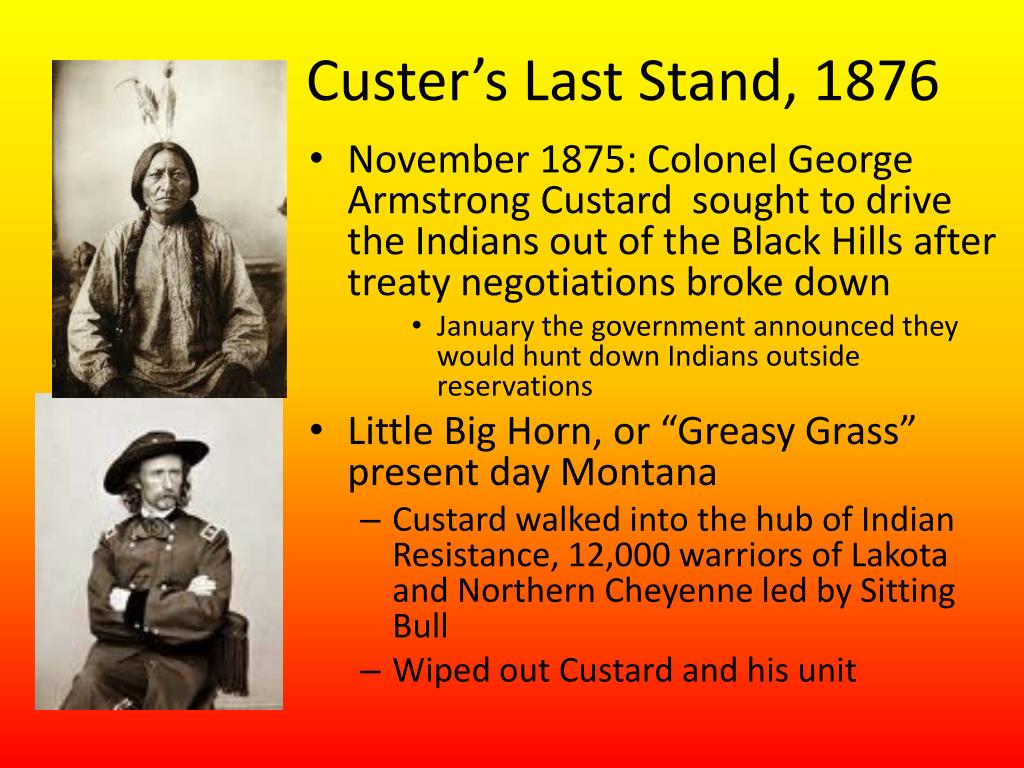 Custer’s Last Stand, 1876

• November 1875: Colonel George Armstrong Custard sought to drive the Indians out of the Black Hills after treaty negotiations broke down
 • January the government announced they would hunt down Indians outside reservations
• Little Big Horn, or “Greasy Grass” present day Montana
 – Custard walked into the hub of Indian Resistance, 12,000 warriors of Lakota and Northern Cheyenne led by Sitting Bull
 – Wiped out Custard and his unit